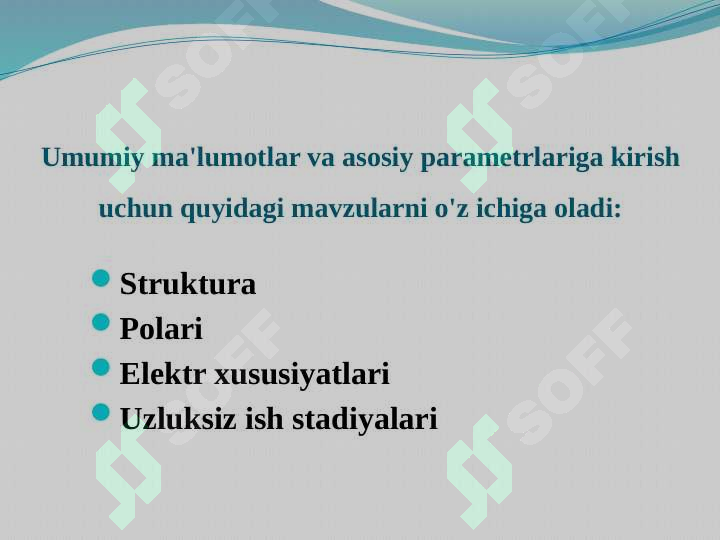 SOFF SOFF

Umumiy ma'lumotlar va asosiy parametrlariga kirish uchun quyidagi mavzularni o'z ichiga oladi:

- Struktura
- Polari
- Elektr xususiyatlari
- Uzluksiz ish stadiyalari

SOFF SOFF